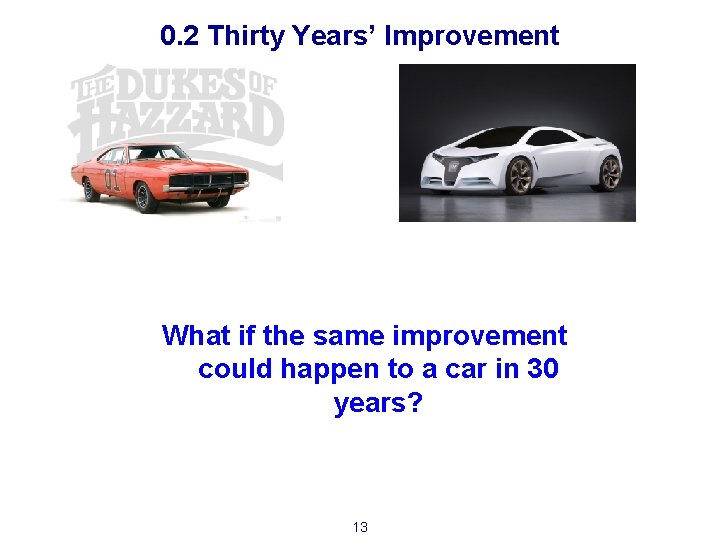 0.2 Thirty Years' Improvement

THE DUKES OF HAZZARD

01

What if the same improvement could happen to a car in 30 years?

13